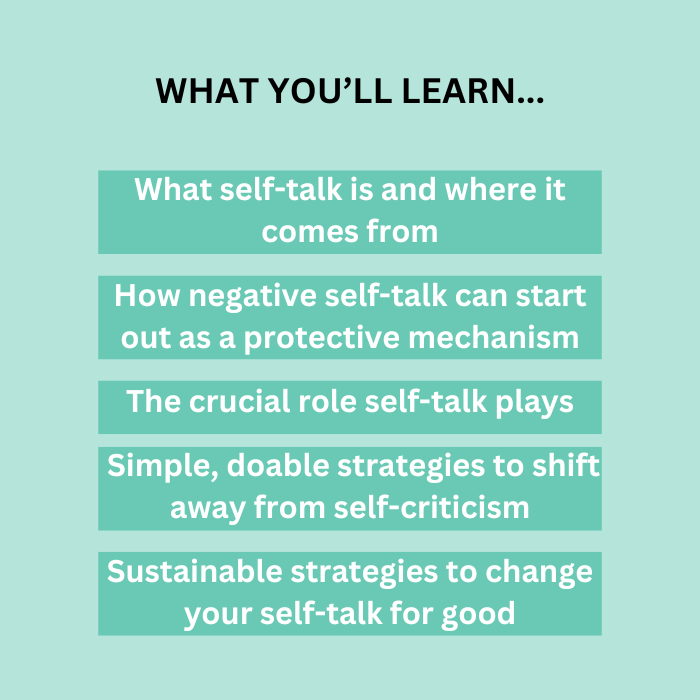 WHAT YOU'LL LEARN...

What self-talk is and where it comes from

How negative self-talk can start out as a protective mechanism

The crucial role self-talk plays

Simple, doable strategies to shift away from self-criticism

Sustainable strategies to change your self-talk for good